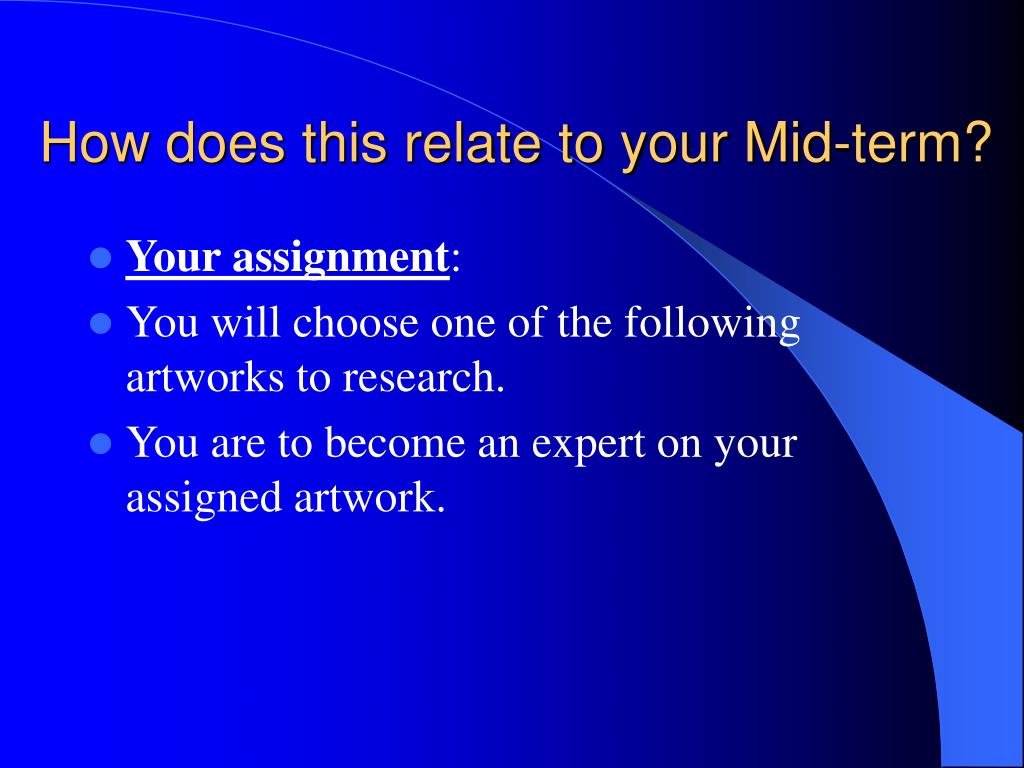 How does this relate to your Mid-term?

- Your assignment:
- You will choose one of the following artworks to research.
- You are to become an expert on your assigned artwork.